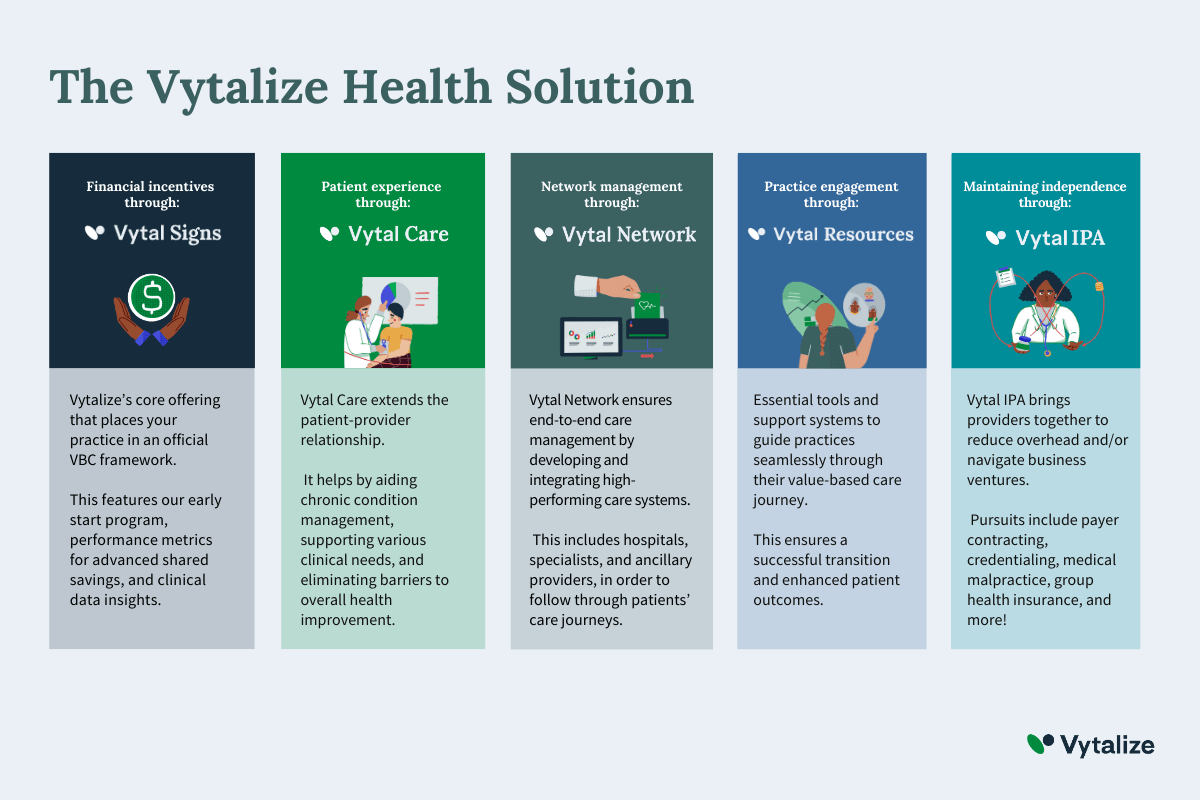 The Vytalize Health Solution

Financial incentives through:

Vytal Signs

$

Vytalize's core offering that places your practice in an official VBC framework.

This features our early start program, performance metrics for advanced shared savings, and clinical data insights.

Patient experience through:

Vytal Care

Vytal Care extends the patient-provider relationship.

It helps by aiding chronic condition management, supporting various clinical needs, and eliminating barriers to overall health improvement.

Network management through:

Vytal Network

Vytal Network ensures end-to-end care management by developing and integrating high-performing care systems.

This includes hospitals, specialists, and ancillary providers, in order to follow through patients' care journeys.

Practice engagement through:

Vytal Resources

Essential tools and support systems to guide practices seamlessly through their value-based care journey.

This ensures a successful transition and enhanced patient outcomes.

Maintaining independence through:

Vytal IPA

Vytal IPA brings providers together to reduce overhead and/or navigate business ventures.

Pursuits include payer contracting, credentialing, medical malpractice, group health insurance, and more!

Vytalize